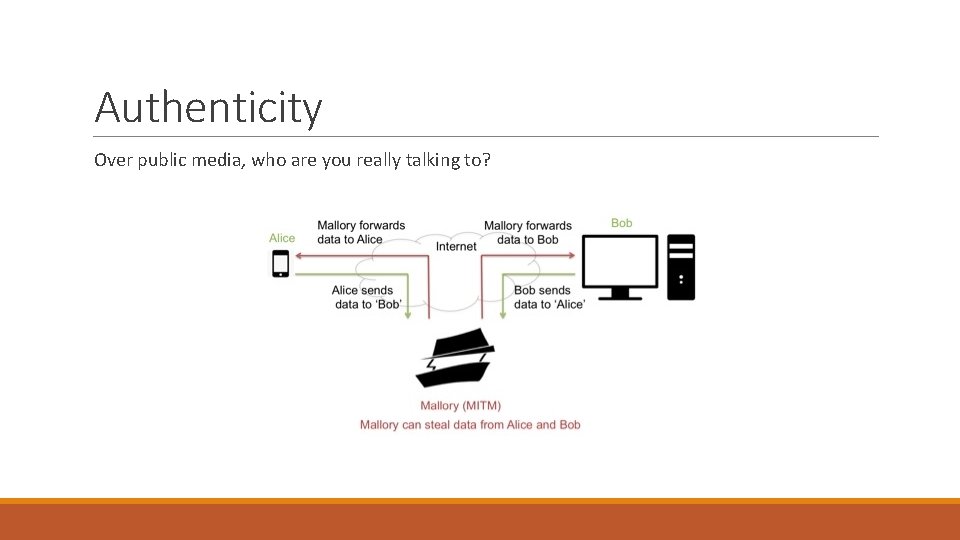 Authenticity

Over public media, who are you really talking to?

Alice

Mallory forwards data to Alice

Internet

Mallory forwards data to Bob

Bob

Alice sends data to 'Bob'

Bob sends data to 'Alice'

Mallory (MITM)

Mallory can steal data from Alice and Bob